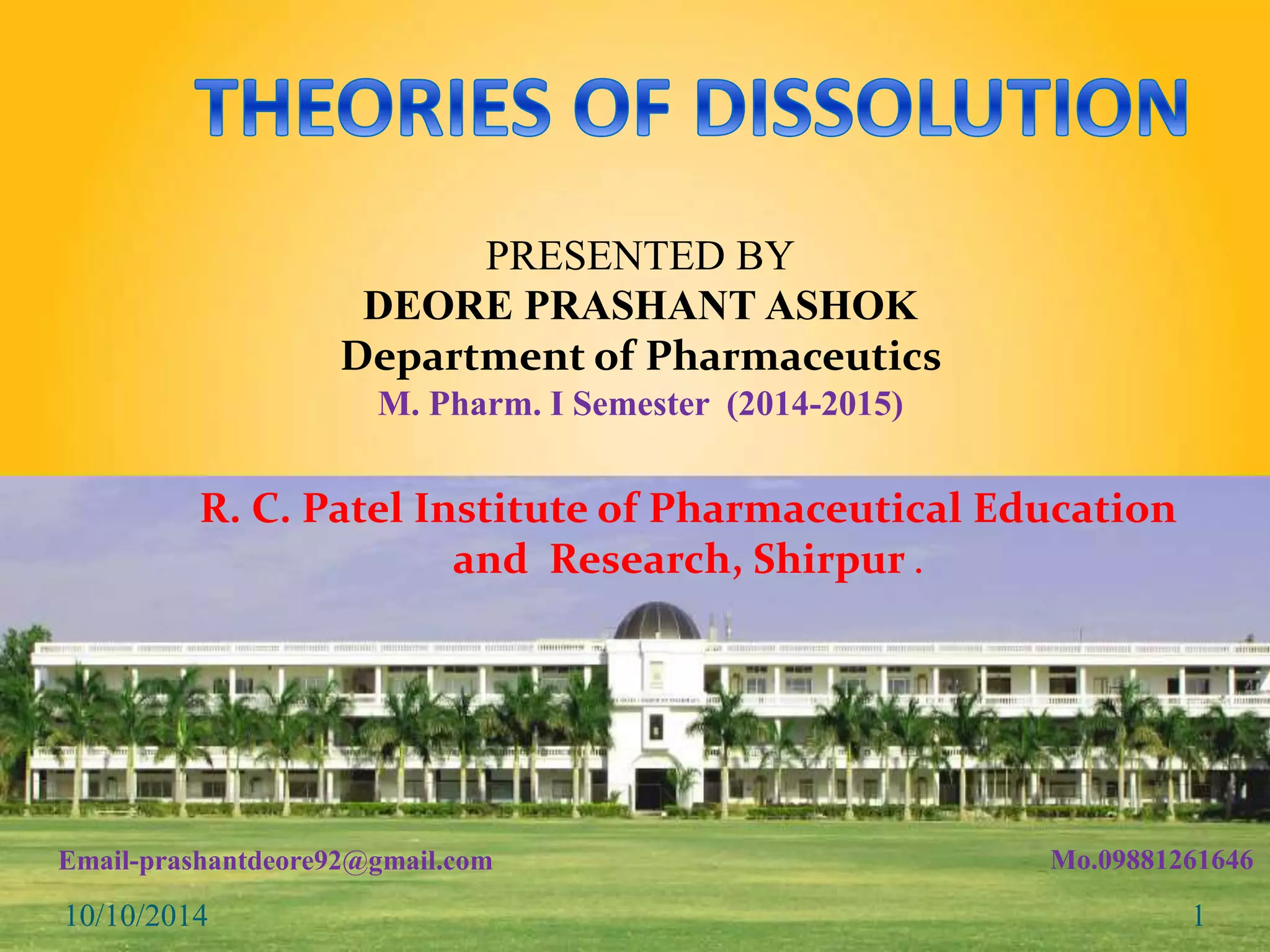 THEORIES OF DISSOLUTION

PRESENTED BY
DEORE PRASHANT ASHOK
Department of Pharmaceutics
M. Pharm. I Semester (2014-2015)

R. C. Patel Institute of Pharmaceutical Education and Research, Shirpur .

Email-prashantdeore92@gmail.com

Mo.09881261646

10/10/2014

1